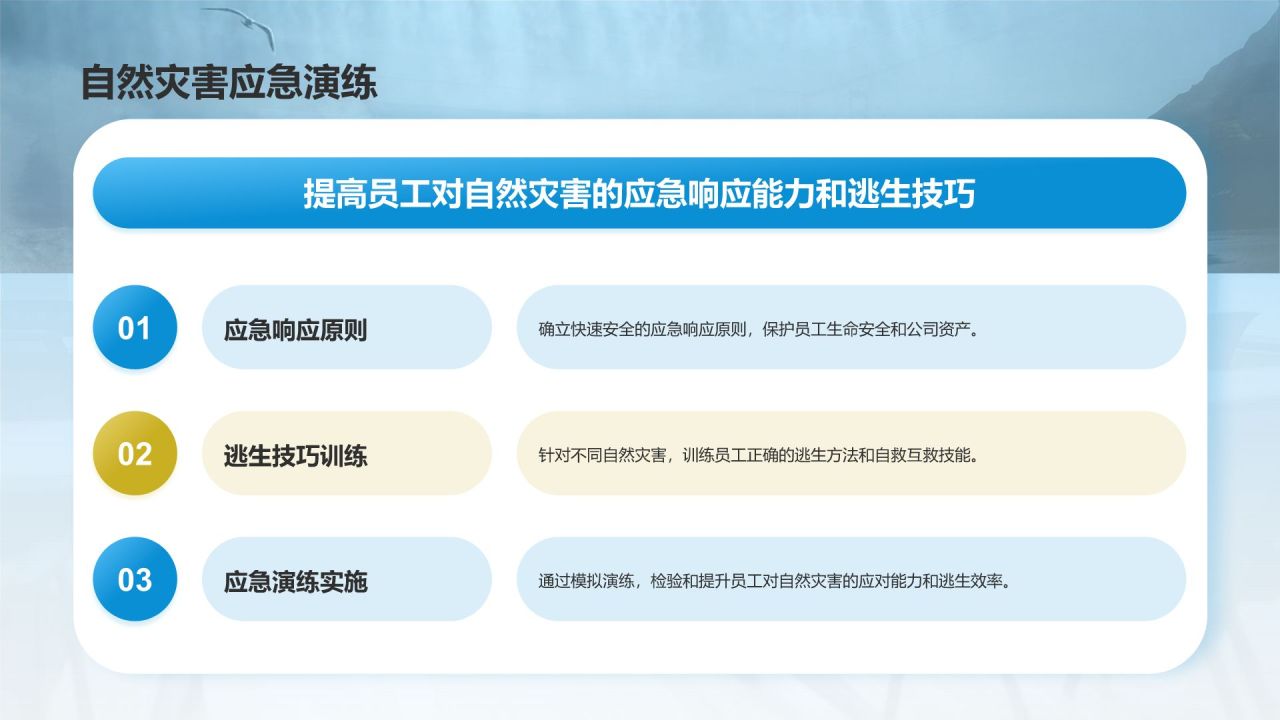 自然灾害应急演练

提高员工对自然灾害的应急响应能力和逃生技巧

01
应急响应原则
确立快速安全的应急响应原则，保护员工生命安全和公司资产。

02
逃生技巧训练
针对不同自然灾害，训练员工正确的逃生方法和自救互救技能。

03
应急演练实施
通过模拟演练，检验和提升员工对自然灾害的应对能力和逃生效率。